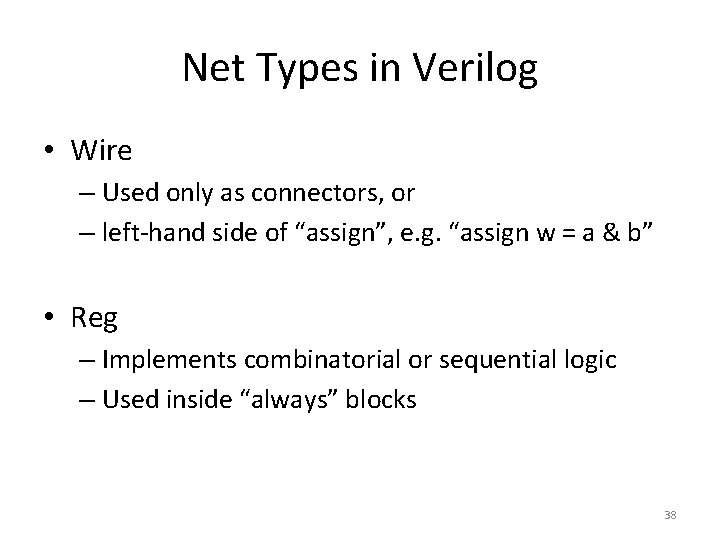 Net Types in Verilog

• Wire
– Used only as connectors, or
– left-hand side of “assign”, e.g. “assign w = a & b”

• Reg
– Implements combinatorial or sequential logic
– Used inside “always” blocks

38